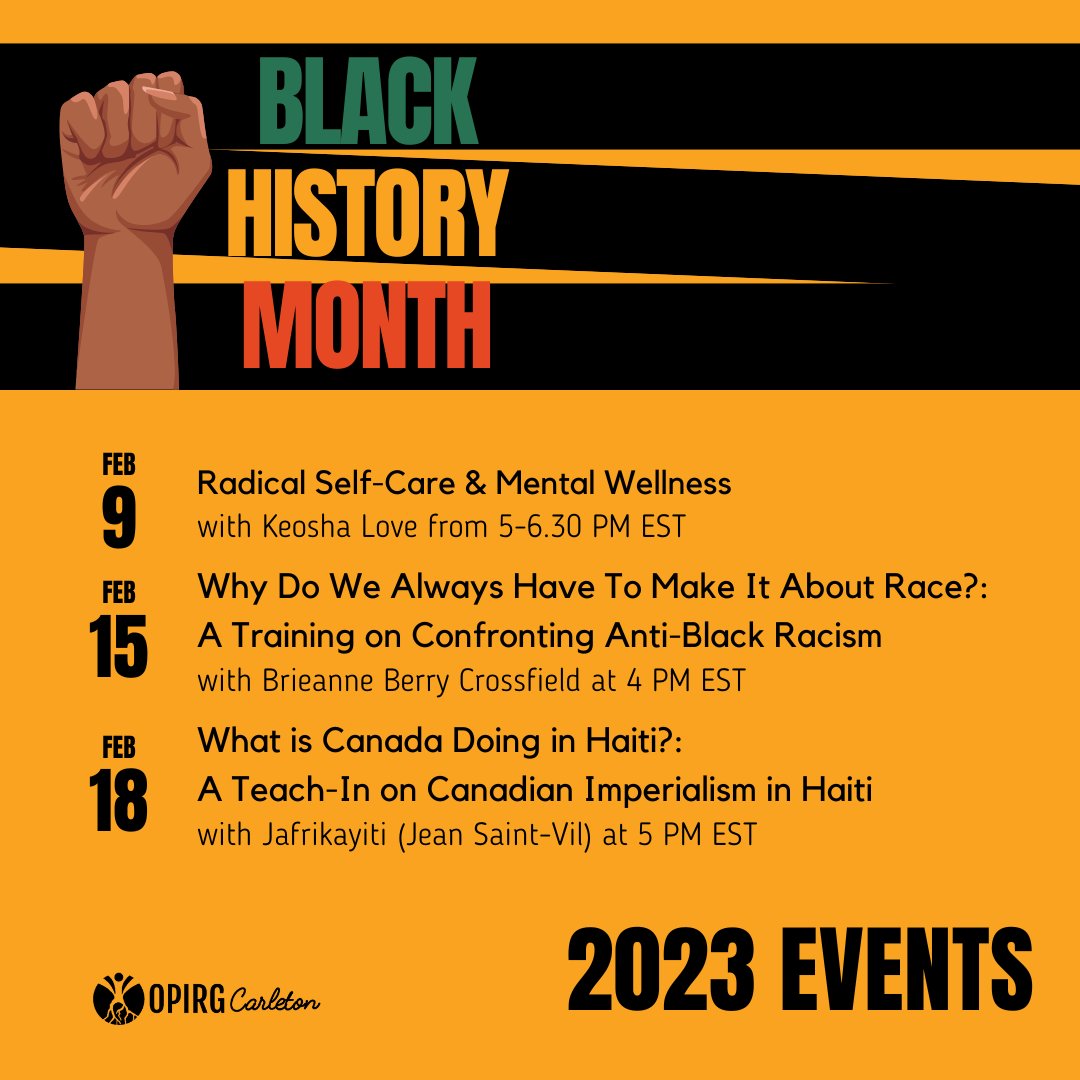 BLACK
HISTORY
MONTH

FEB
9
Radical Self-Care & Mental Wellness
with Keosha Love from 5-6.30 PM EST

FEB
15
Why Do We Always Have To Make It About Race?:
A Training on Confronting Anti-Black Racism
with Brieanne Berry Crossfield at 4 PM EST

FEB
18
What is Canada Doing in Haiti?:
A Teach-In on Canadian Imperialism in Haiti
with Jafrikayiti (Jean Saint-Vil) at 5 PM EST

OPIRG Carleton

2023 EVENTS